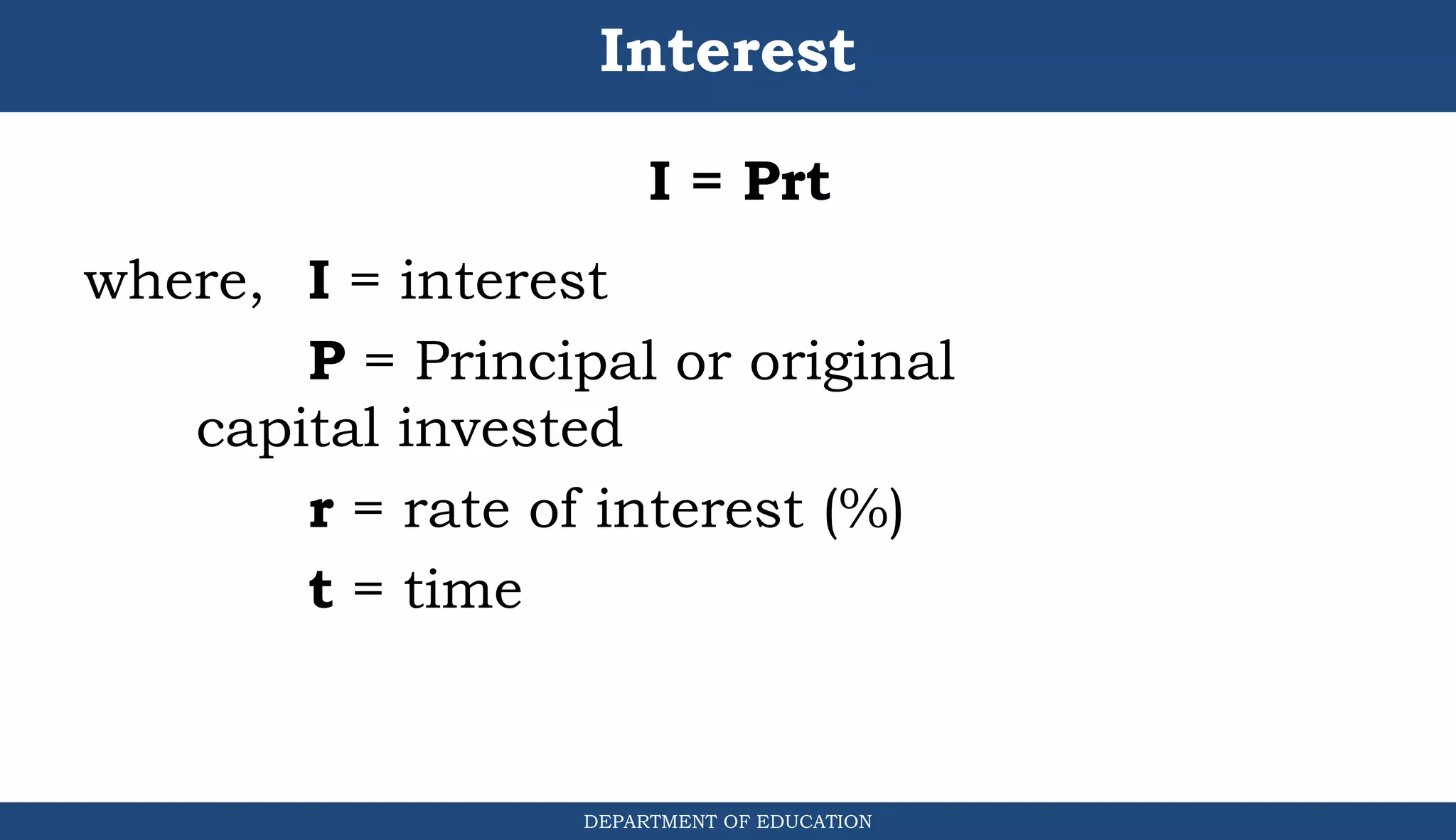 Interest

I = Prt

where, I = interest

P = Principal or original capital invested

r = rate of interest (%)

t = time

DEPARTMENT OF EDUCATION